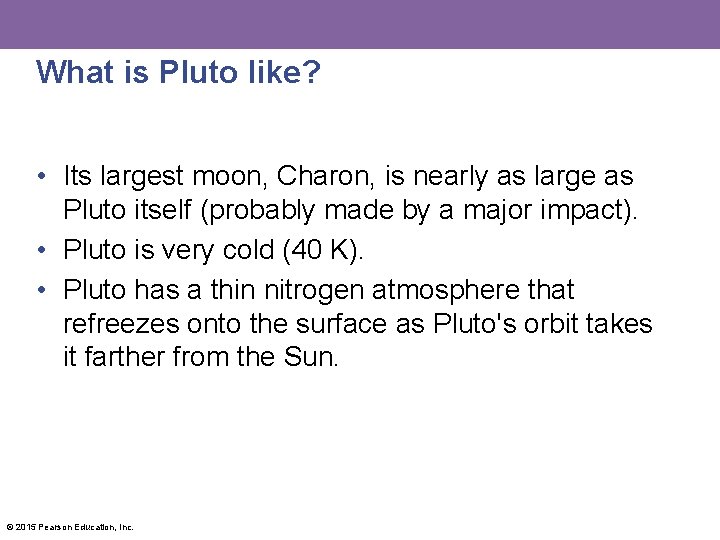 What is Pluto like?

• Its largest moon, Charon, is nearly as large as Pluto itself (probably made by a major impact).
• Pluto is very cold (40 K).
• Pluto has a thin nitrogen atmosphere that refreezes onto the surface as Pluto's orbit takes it farther from the Sun.

© 2015 Pearson Education, Inc.